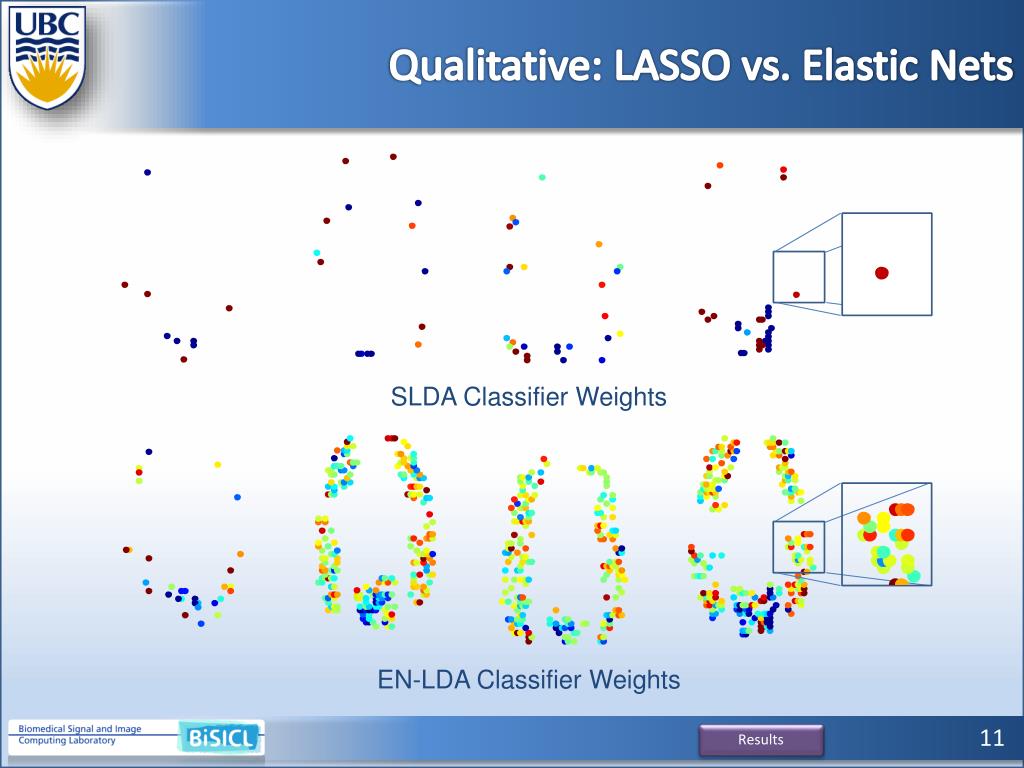 UBC

Qualitative: LASSO vs. Elastic Nets

SLDA Classifier Weights

EN-LDA Classifier Weights

Biomedical Signal and Image Computing Laboratory

BiSICL

Results

11